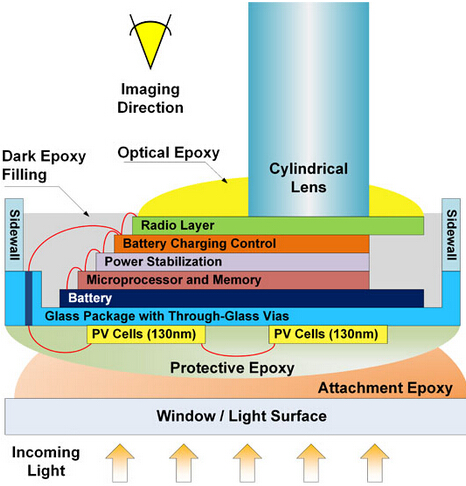 Imaging Direction

Dark Epoxy Filling

Optical Epoxy

Cylindrical Lens

Sidewall

Sidewall

Radio Layer

Battery Charging Control

Power Stabilization

Microprocessor and Memory

Battery

Glass Package with Through-Glass Vias

PV Cells (130nm)

PV Cells (130nm)

Protective Epoxy

Attachment Epoxy

Window / Light Surface

Incoming Light